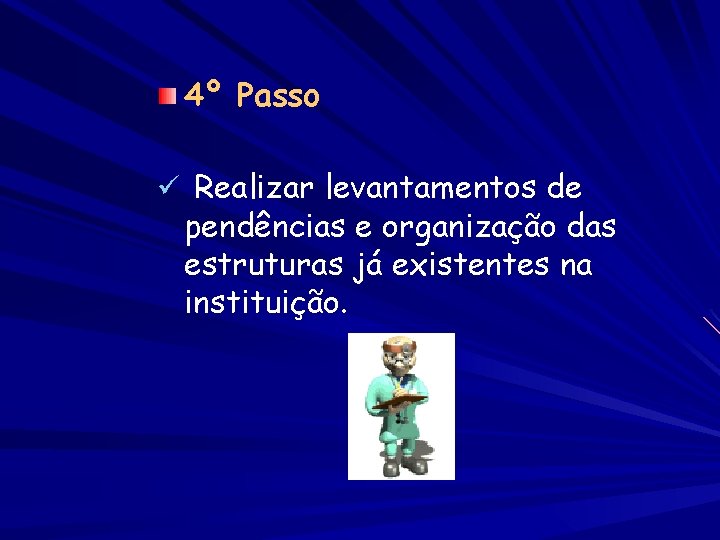 4º Passo

✓ Realizar levantamentos de pendências e organização das estruturas já existentes na instituição.